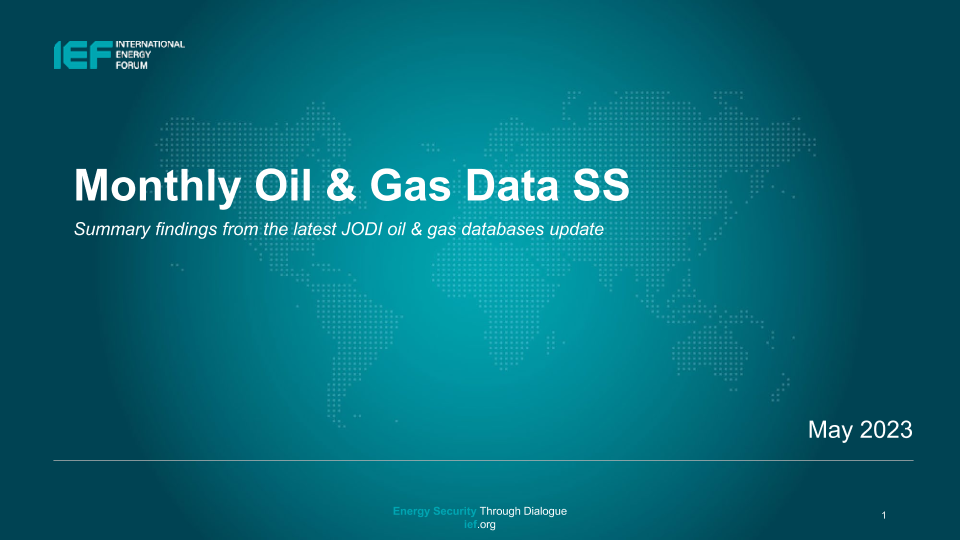 IEF INTERNATIONAL ENERGY FORUM

Monthly Oil & Gas Data SS

Summary findings from the latest JODI oil & gas databases update

May 2023

Energy Security Through Dialogue
ief.org

1